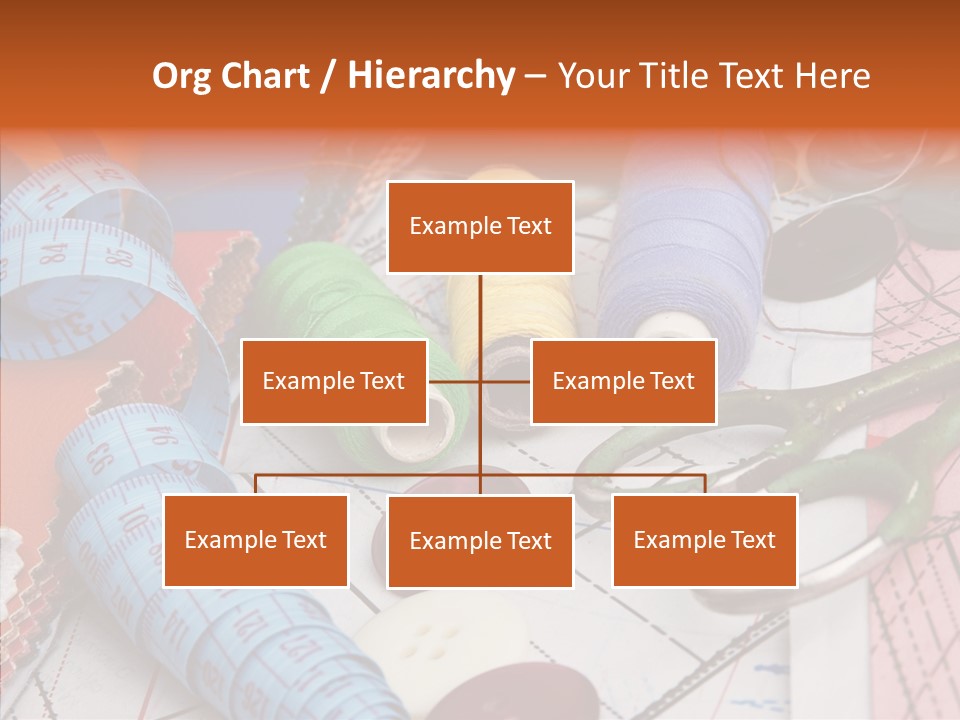 Org Chart / Hierarchy – Your Title Text Here

Example Text

Example Text

Example Text

Example Text

Example Text

Example Text